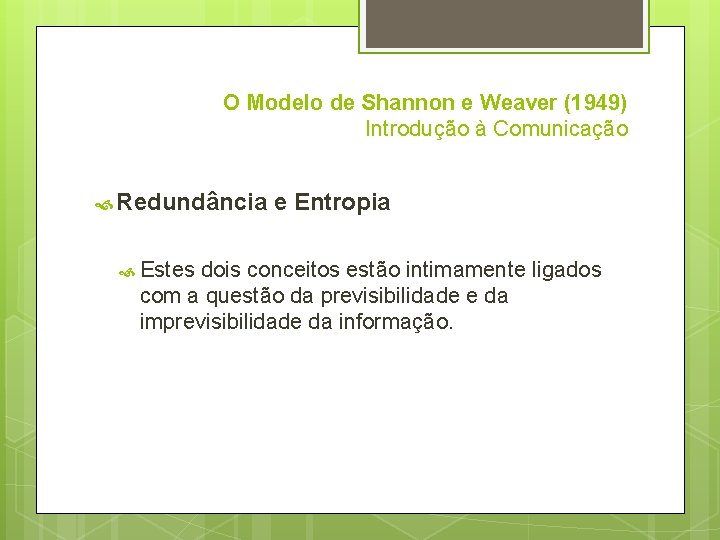 O Modelo de Shannon e Weaver (1949)
Introdução à Comunicação

Redundância e Entropia

Estes dois conceitos estão intimamente ligados com a questão da previsibilidade e da imprevisibilidade da informação.